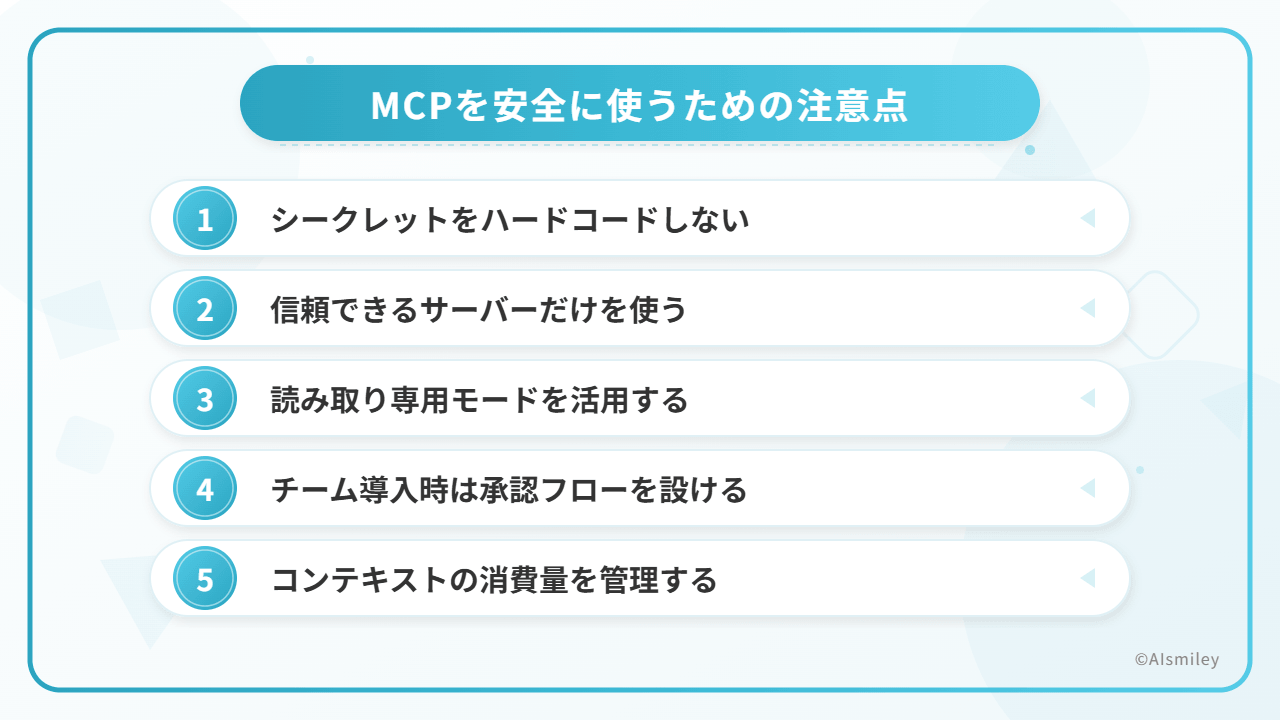 MCPを安全に使うための注意点

1 シークレットをハードコードしない

2 信頼できるサーバーだけを使う

3 読み取り専用モードを活用する

4 チーム導入時は承認フローを設ける

5 コンテキストの消費量を管理する

©AIsmiley